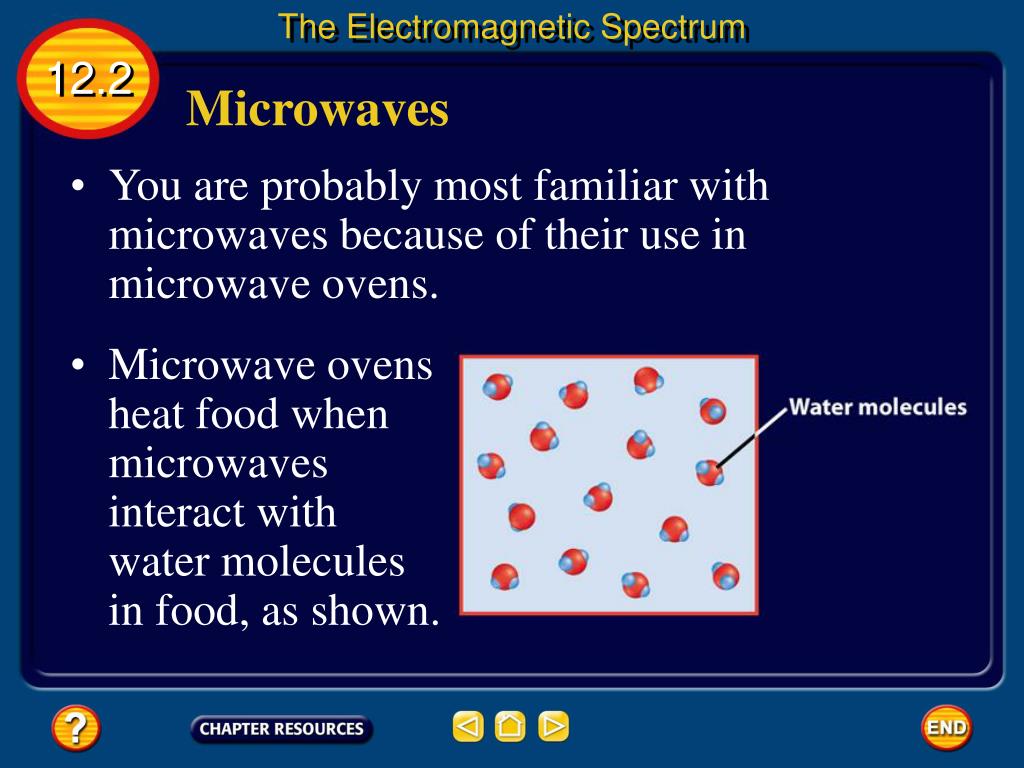 The Electromagnetic Spectrum

12.2

Microwaves

• You are probably most familiar with microwaves because of their use in microwave ovens.

• Microwave ovens heat food when microwaves interact with water molecules in food, as shown.

Water molecules

?

CHAPTER RESOURCES

END